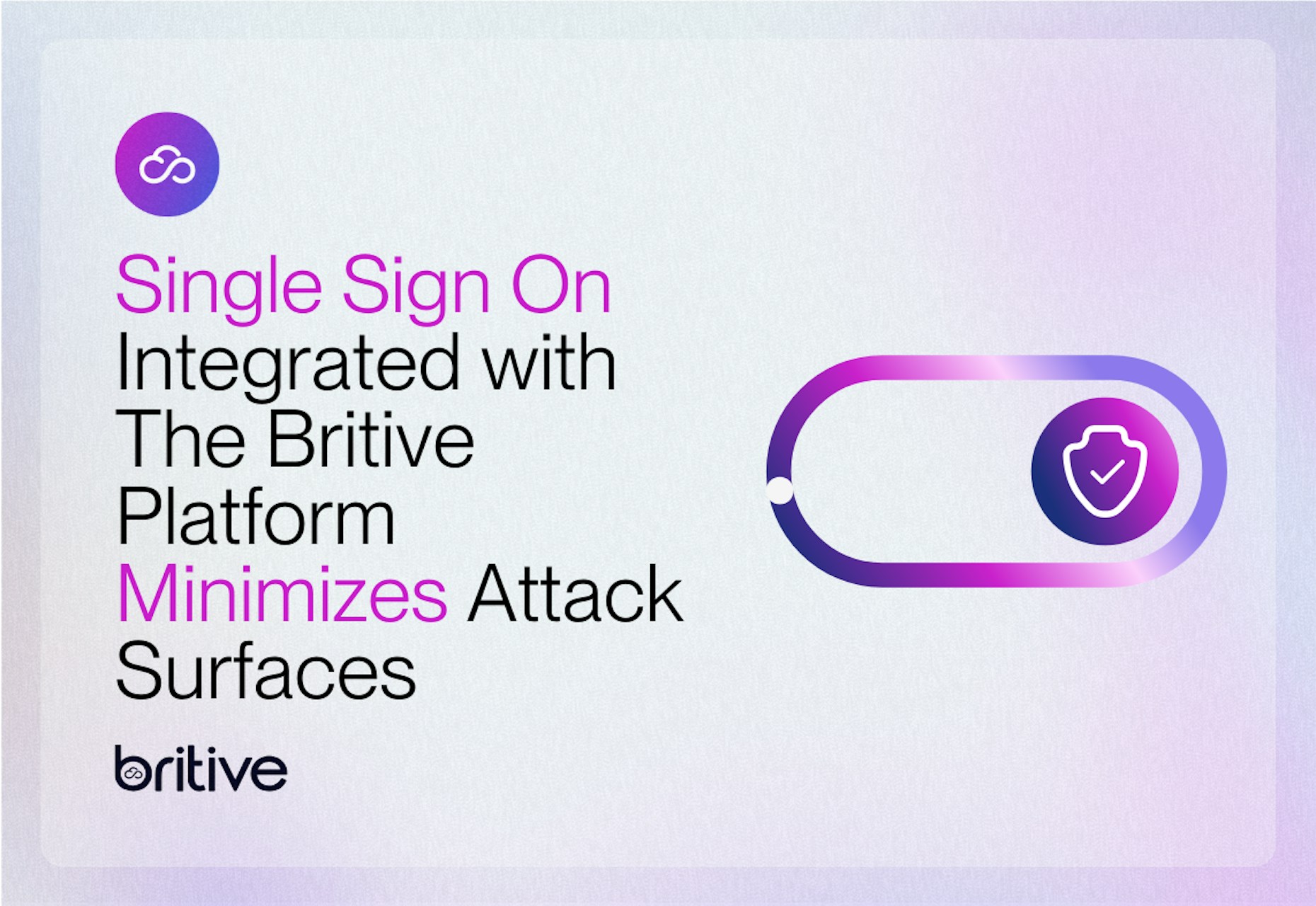 Single Sign On Integrated with The Britive Platform Minimizes Attack Surfaces

britive